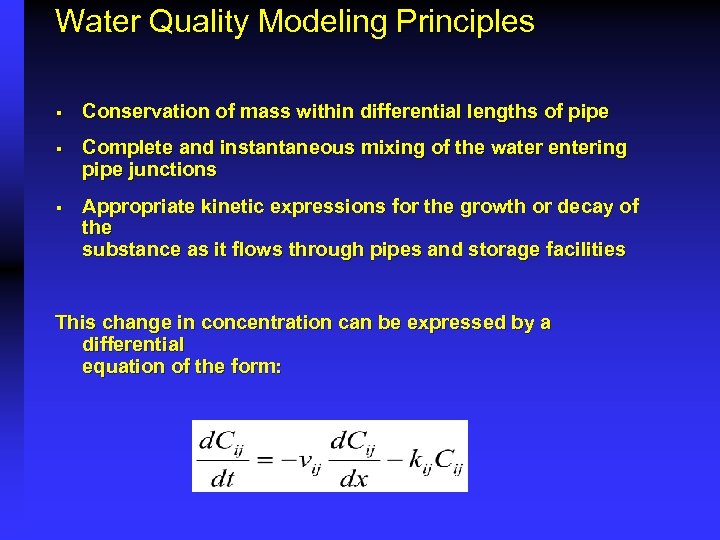 Water Quality Modeling Principles

▪ Conservation of mass within differential lengths of pipe

▪ Complete and instantaneous mixing of the water entering pipe junctions

▪ Appropriate kinetic expressions for the growth or decay of the substance as it flows through pipes and storage facilities

This change in concentration can be expressed by a differential equation of the form:

$\frac{dC_{ij}}{dt} = -v_{ij}\frac{dC_{ij}}{dx} - k_{ij}C_{ij}$